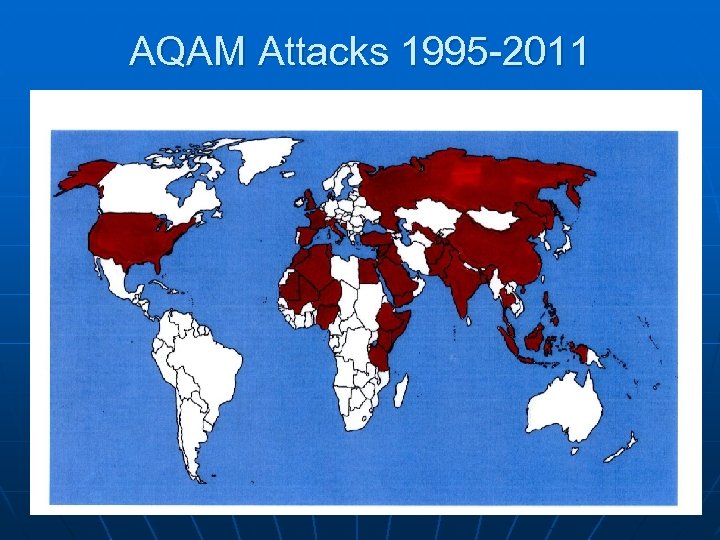 AQAM Attacks 1995-2011